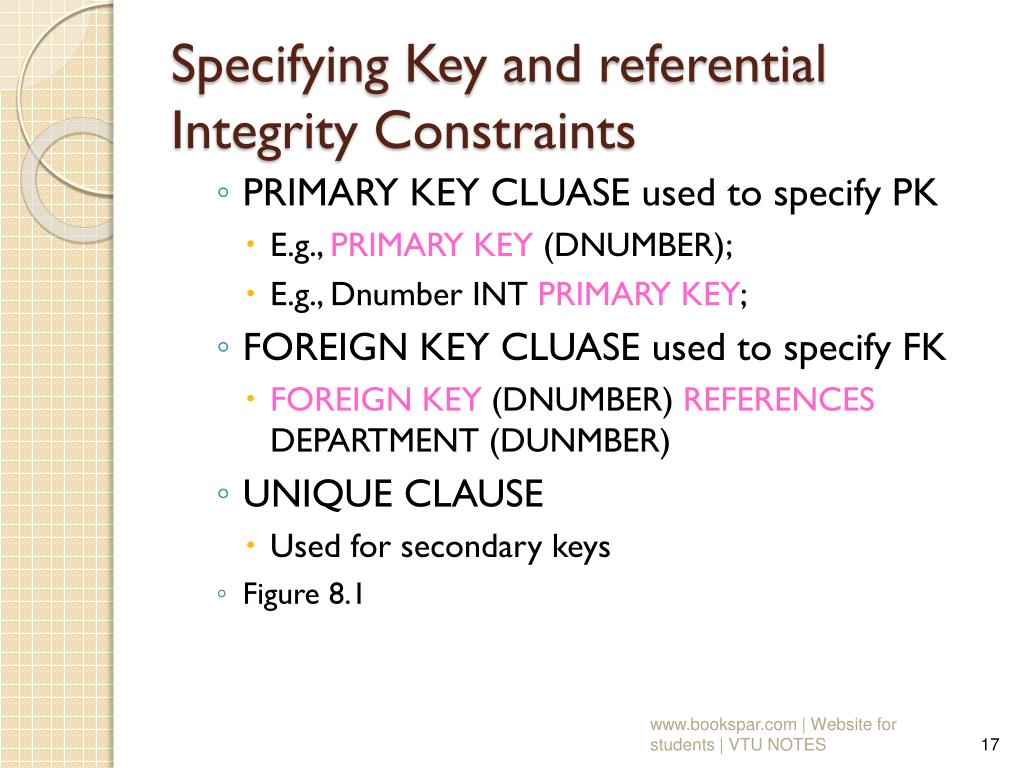 Specifying Key and referential Integrity Constraints

◦ PRIMARY KEY CLUASE used to specify PK
• E.g., PRIMARY KEY (DNUMBER);
• E.g., Dnumber INT PRIMARY KEY;
◦ FOREIGN KEY CLUASE used to specify FK
• FOREIGN KEY (DNUMBER) REFERENCES DEPARTMENT (DUNMBER)
◦ UNIQUE CLAUSE
• Used for secondary keys
◦ Figure 8.1

www.bookspar.com | Website for students | VTU NOTES

17